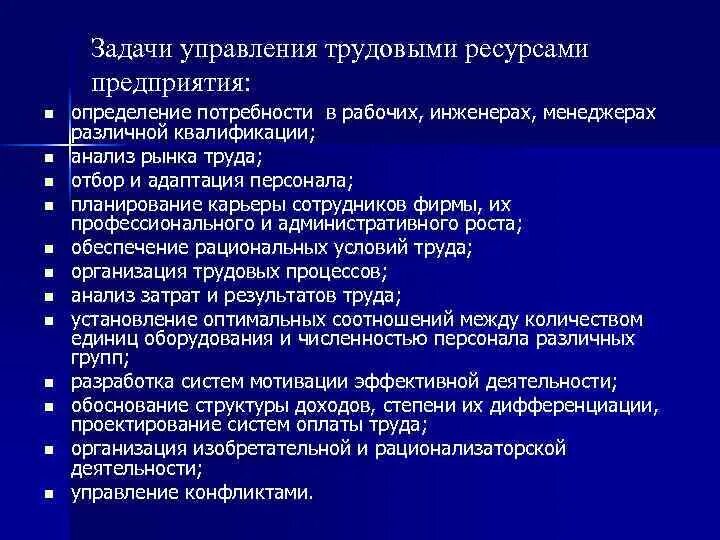 Задачи управления трудовыми ресурсами предприятия:

- определение потребности в рабочих, инженерах, менеджерах различной квалификации;
- анализ рынка труда;
- отбор и адаптация персонала;
- планирование карьеры сотрудников фирмы, их профессионального и административного роста;
- обеспечение рациональных условий труда;
- организация трудовых процессов;
- анализ затрат и результатов труда;
- установление оптимальных соотношений между количеством единиц оборудования и численностью персонала различных групп;
- разработка систем мотивации эффективной деятельности;
- обоснование структуры доходов, степени их дифференциации, проектирование систем оплаты труда;
- организация изобретательной и рационализаторской деятельности;
- управление конфликтами.